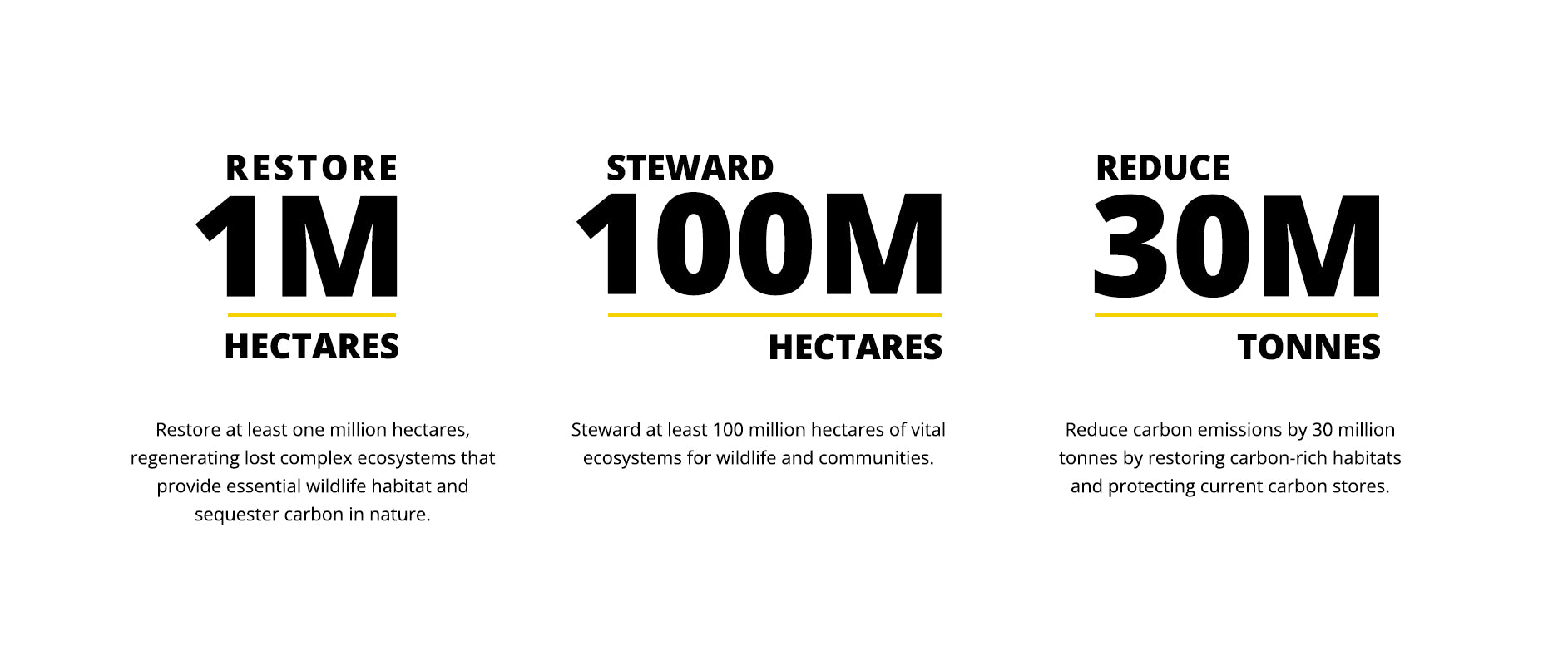 RESTORE
1M
HECTARES

Restore at least one million hectares, regenerating lost complex ecosystems that provide essential wildlife habitat and sequester carbon in nature.

STEWARD
100M
HECTARES

Steward at least 100 million hectares of vital ecosystems for wildlife and communities.

REDUCE
30M
TONNES

Reduce carbon emissions by 30 million tonnes by restoring carbon-rich habitats and protecting current carbon stores.